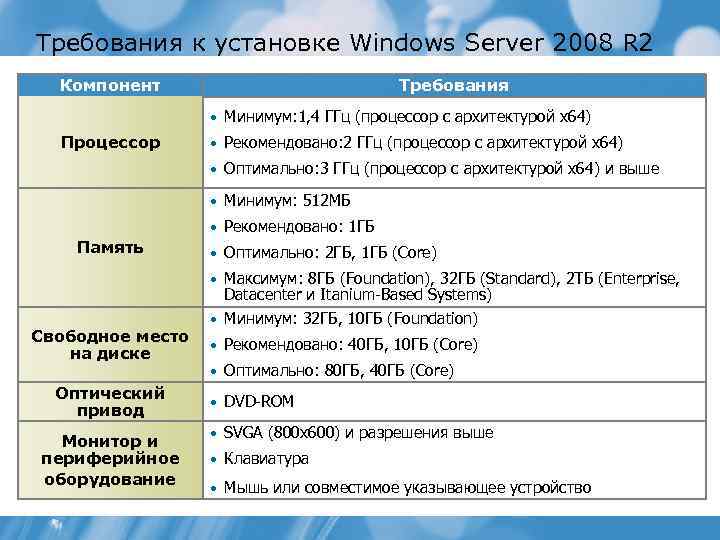 Требования к установке Windows Server 2008 R2

| Компонент | Требования |
|---|---|
| Процессор | • Минимум:1,4 ГГц (процессор с архитектурой x64) • Рекомендовано:2 ГГц (процессор с архитектурой x64) • Оптимально:3 ГГц (процессор с архитектурой x64) и выше |
| Память | • Минимум: 512МБ • Рекомендовано: 1ГБ • Оптимально: 2ГБ, 1ГБ (Core) • Максимум: 8ГБ (Foundation), 32ГБ (Standard), 2ТБ (Enterprise, Datacenter и Itanium-Based Systems) |
| Свободное место на диске | • Минимум: 32ГБ, 10ГБ (Foundation) • Рекомендовано: 40ГБ, 10ГБ (Core) • Оптимально: 80ГБ, 40ГБ (Core) |
| Оптический привод | • DVD-ROM |
| Монитор и периферийное оборудование | • SVGA (800x600) и разрешения выше • Клавиатура • Мышь или совместимое указывающее устройство |